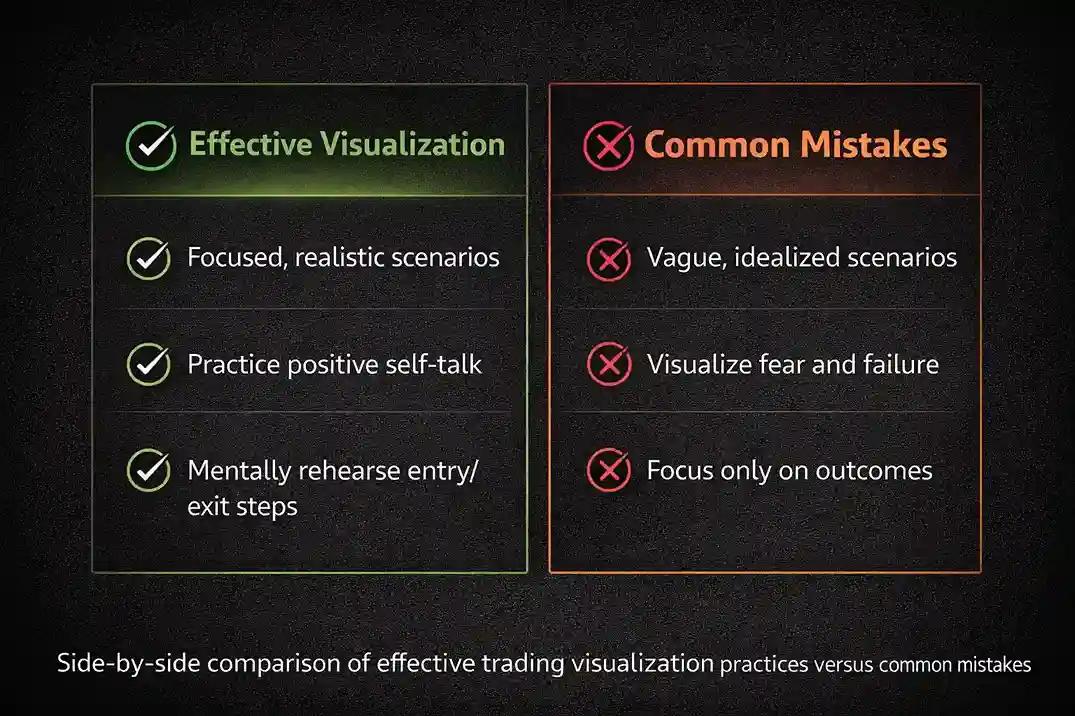 Effective Visualization

Focused, realistic scenarios

Practice positive self-talk

Mentally rehearse entry/exit steps

Common Mistakes

Vague, idealized scenarios

Visualize fear and failure

Focus only on outcomes

Side-by-side comparison of effective trading visualization practices versus common mistakes